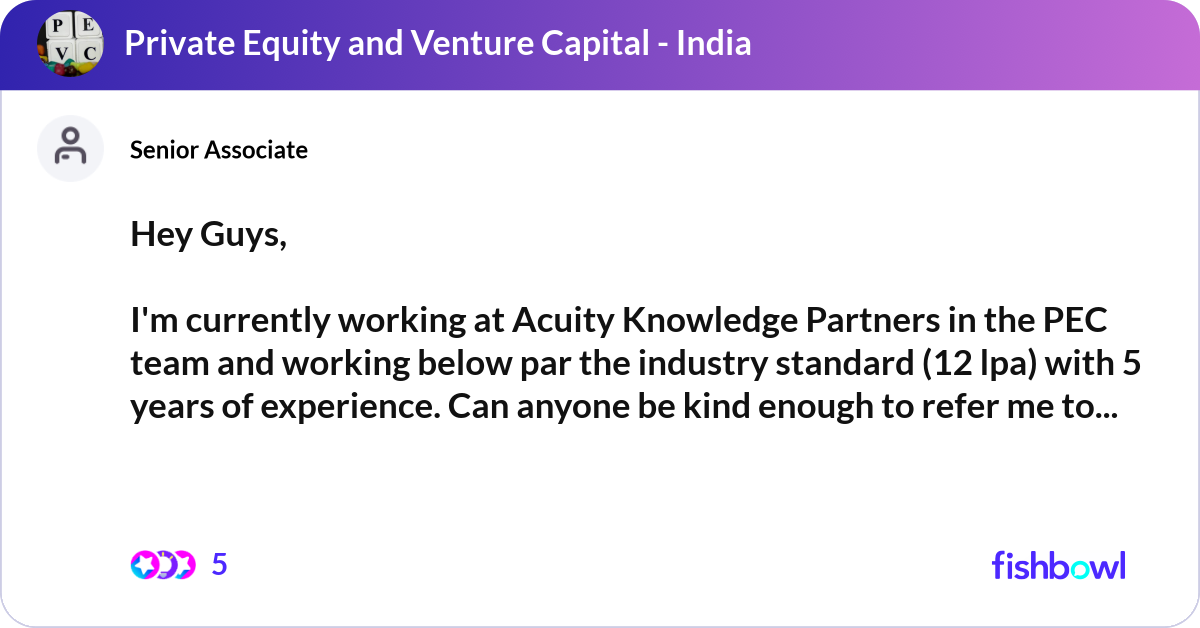 P E
V C

Private Equity and Venture Capital - India

Senior Associate

Hey Guys,

I'm currently working at Acuity Knowledge Partners in the PEC team and working below par the industry standard (12 lpa) with 5 years of experience. Can anyone be kind enough to refer me to...

5

fishbowl